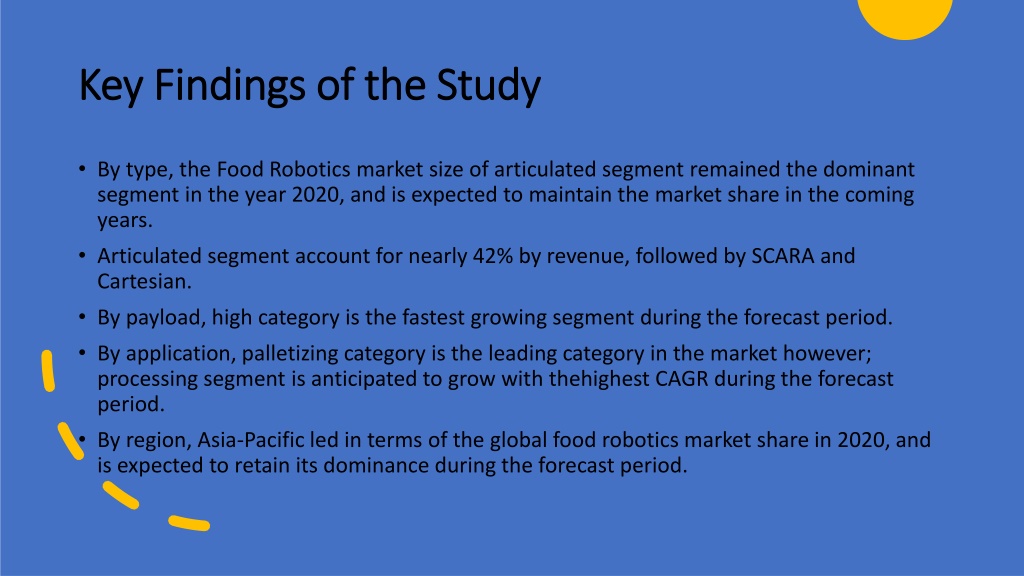 Key Findings of the Study

• By type, the Food Robotics market size of articulated segment remained the dominant segment in the year 2020, and is expected to maintain the market share in the coming years.

• Articulated segment account for nearly 42% by revenue, followed by SCARA and Cartesian.

• By payload, high category is the fastest growing segment during the forecast period.

• By application, palletizing category is the leading category in the market however; processing segment is anticipated to grow with thehighest CAGR during the forecast period.

• By region, Asia-Pacific led in terms of the global food robotics market share in 2020, and is expected to retain its dominance during the forecast period.